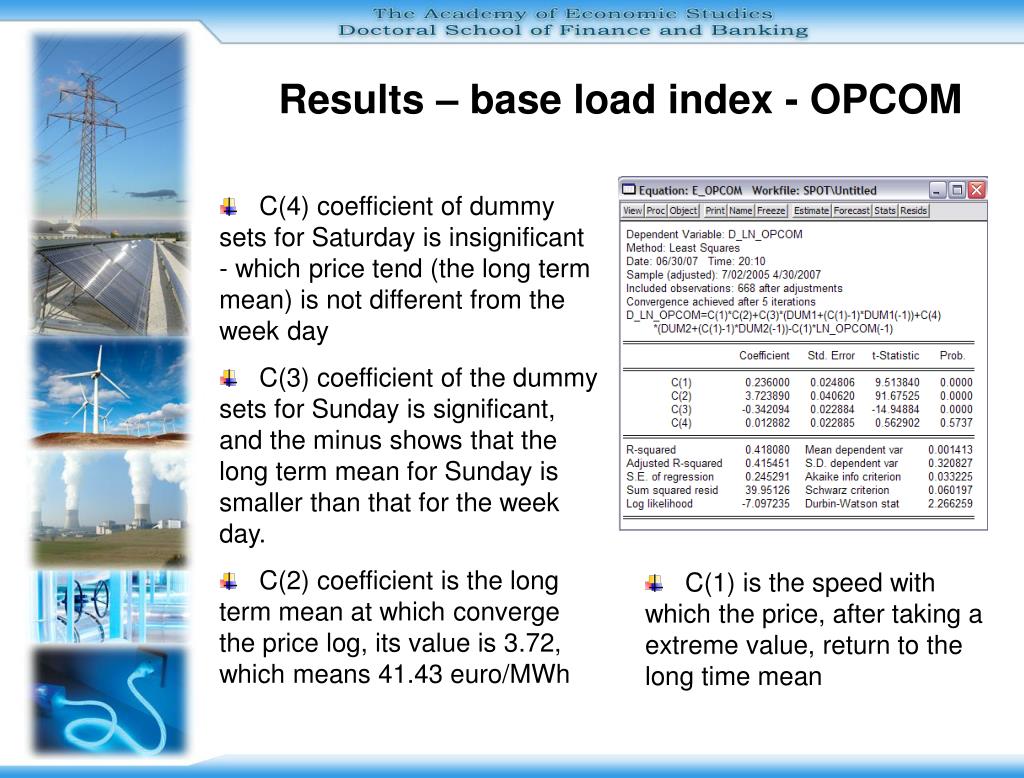 The Academy of Economic Studies
Doctoral School of Finance and Banking

Results – base load index - OPCOM

C(4) coefficient of dummy sets for Saturday is insignificant - which price tend (the long term mean) is not different from the week day

C(3) coefficient of the dummy sets for Sunday is significant, and the minus shows that the long term mean for Sunday is smaller than that for the week day.

C(2) coefficient is the long term mean at which converge the price log, its value is 3.72, which means 41.43 euro/MWh

Equation: E_OPCOM Workfile: SPOT\Untitled

View Proc Object Print Name Freeze Estimate Forecast Stats Resids

Dependent Variable: D_LN_OPCOM
Method: Least Squares
Date: 06/30/07 Time: 20:10
Sample (adjusted): 7/02/2005 4/30/2007
Included observations: 668 after adjustments
Convergence achieved after 5 iterations
D_LN_OPCOM=C(1)*C(2)+C(3)*(DUM1+(C(1)-1)*DUM1(-1))+C(4)
*(DUM2+(C(1)-1)*DUM2(-1))-C(1)*LN_OPCOM(-1)

| | Coefficient | Std. Error | t-Statistic | Prob. |
|---|---|---|---|---|
| C(1) | 0.236000 | 0.024806 | 9.513840 | 0.0000 |
| C(2) | 3.723890 | 0.040620 | 91.67525 | 0.0000 |
| C(3) | -0.342094 | 0.022884 | -14.94884 | 0.0000 |
| C(4) | 0.012882 | 0.022885 | 0.562902 | 0.5737 |

| | | | |
|---|---|---|---|
| R-squared | 0.418080 | Mean dependent var | 0.001413 |
| Adjusted R-squared | 0.415451 | S.D. dependent var | 0.320827 |
| S.E. of regression | 0.245291 | Akaike info criterion | 0.033225 |
| Sum squared resid | 39.95126 | Schwarz criterion | 0.060197 |
| Log likelihood | -7.097235 | Durbin-Watson stat | 2.266259 |

C(1) is the speed with which the price, after taking a extreme value, return to the long time mean